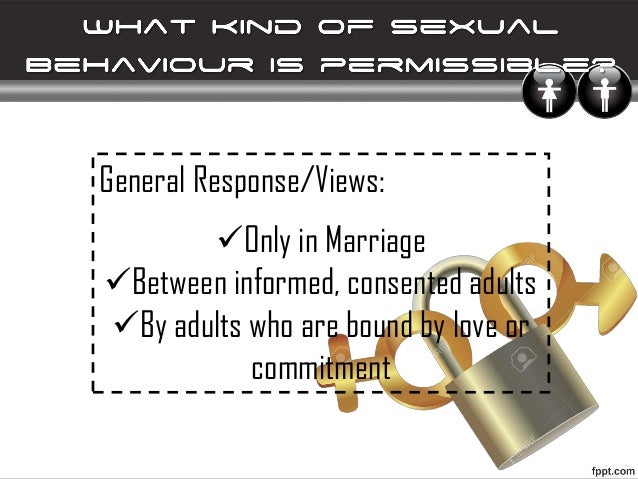 WHAT KIND OF SEXUAL BEHAVIOUR IS PERMISSIBLE?

General Response/Views:

✓Only in Marriage
✓Between informed, consented adults
✓By adults who are bound by love or commitment

fppt.com